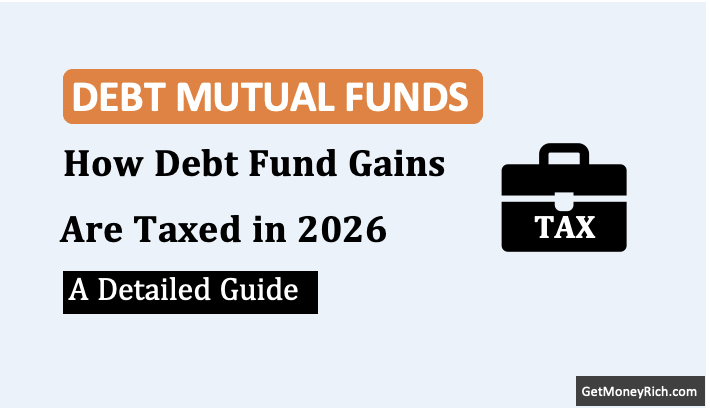 DEBT MUTUAL FUNDS

How Debt Fund Gains Are Taxed in 2026

A Detailed Guide

TAX

GetMoneyRich.com